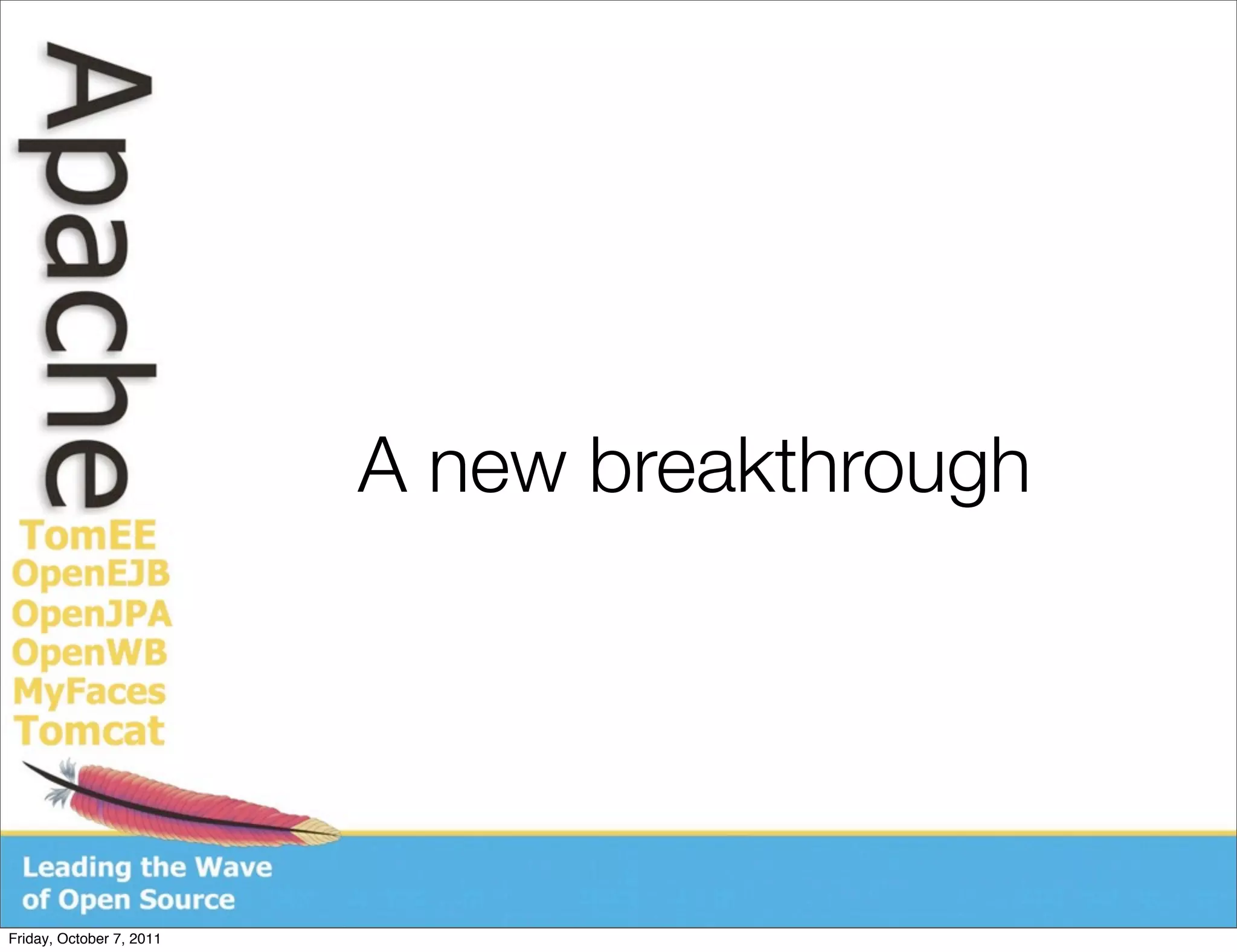 Apache
TomEE
OpenEJB
OpenJPA
OpenWB
MyFaces
Tomcat

A new breakthrough

Leading the Wave of Open Source

Friday, October 7, 2011